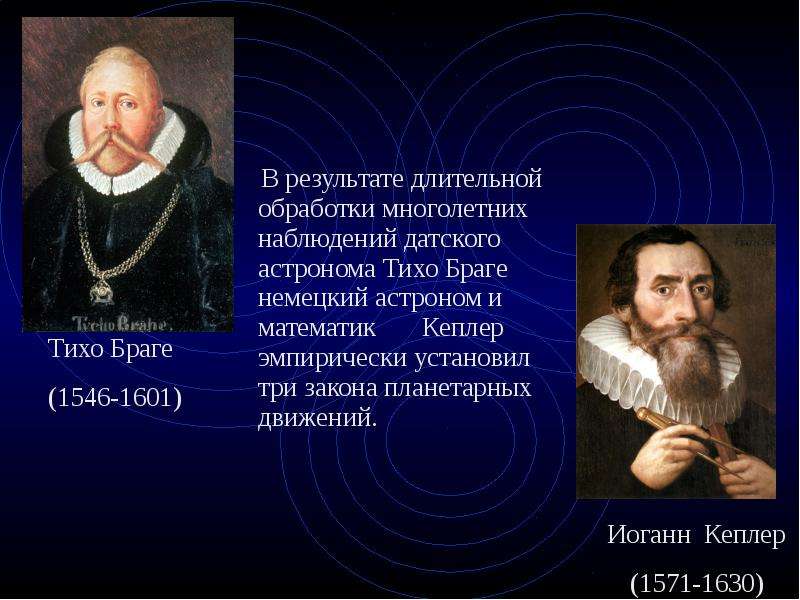 Tycho Brahe

Тихо Браге

(1546-1601)

В результате длительной обработки многолетних наблюдений датского астронома Тихо Браге немецкий астроном и математик Кеплер эмпирически установил три закона планетарных движений.

Иоганн Кеплер

(1571-1630)